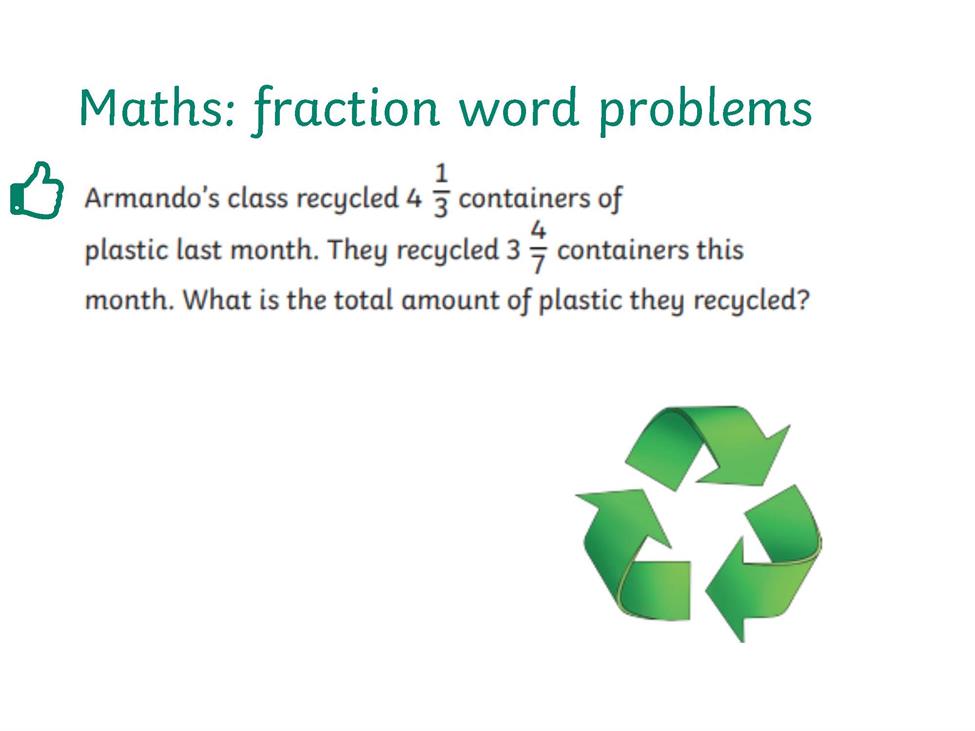 Maths: fraction word problems

Armando's class recycled $4\frac{1}{3}$ containers of plastic last month. They recycled $3\frac{4}{7}$ containers this month. What is the total amount of plastic they recycled?